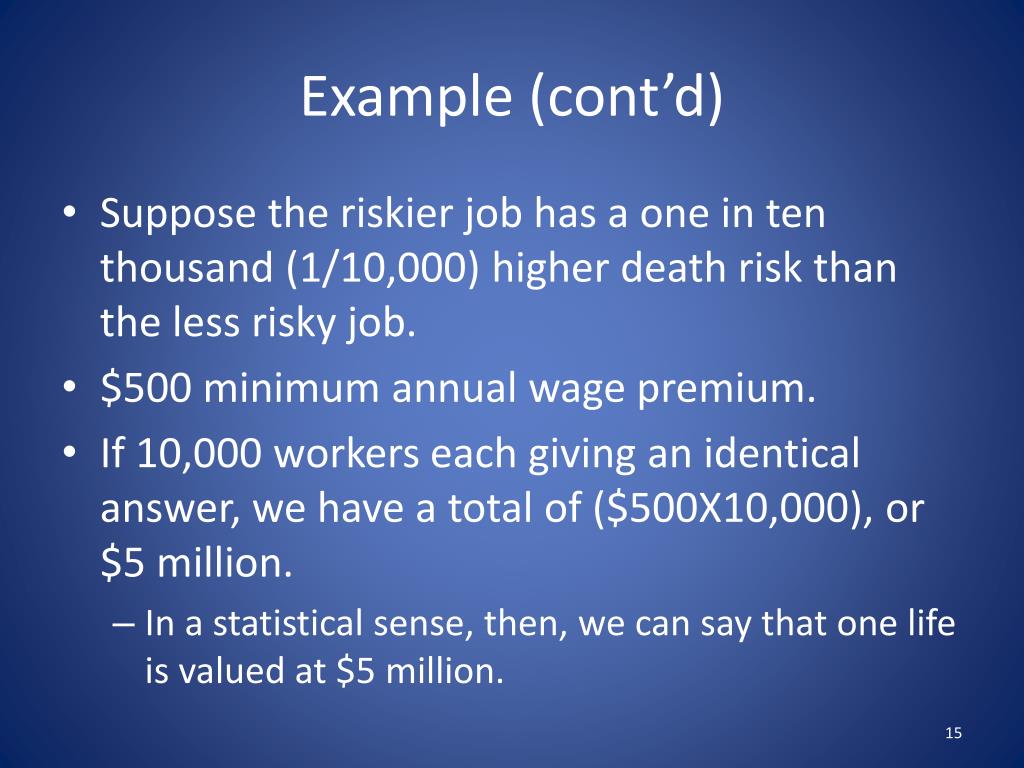 Example (cont'd)

• Suppose the riskier job has a one in ten thousand (1/10,000) higher death risk than the less risky job.
• \$500 minimum annual wage premium.
• If 10,000 workers each giving an identical answer, we have a total of (\$500X10,000), or \$5 million.
– In a statistical sense, then, we can say that one life is valued at \$5 million.

15